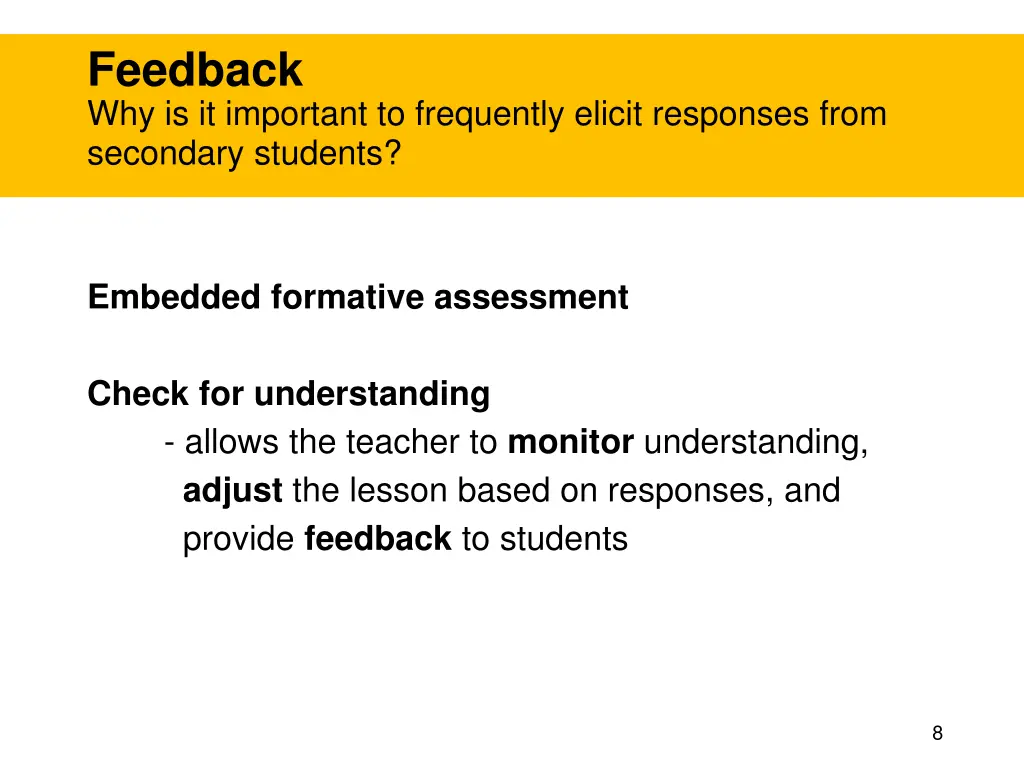 Feedback
Why is it important to frequently elicit responses from secondary students?

Embedded formative assessment

Check for understanding
- allows the teacher to monitor understanding, adjust the lesson based on responses, and provide feedback to students

8